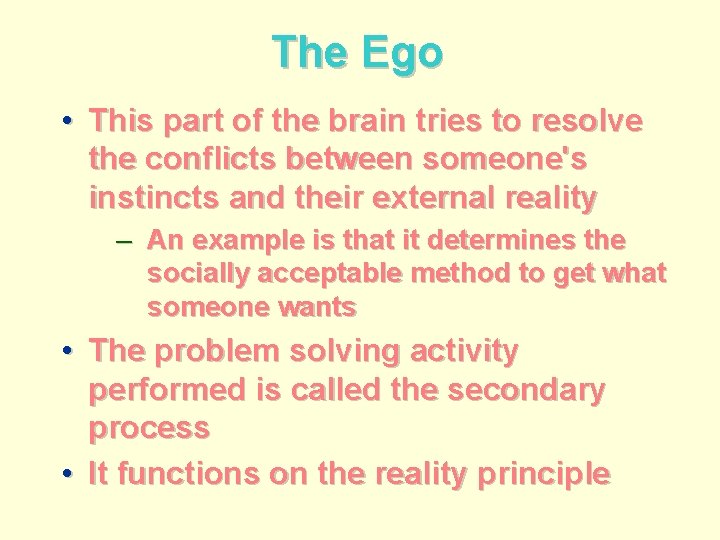 The Ego

• This part of the brain tries to resolve the conflicts between someone's instincts and their external reality

– An example is that it determines the socially acceptable method to get what someone wants

• The problem solving activity performed is called the secondary process

• It functions on the reality principle